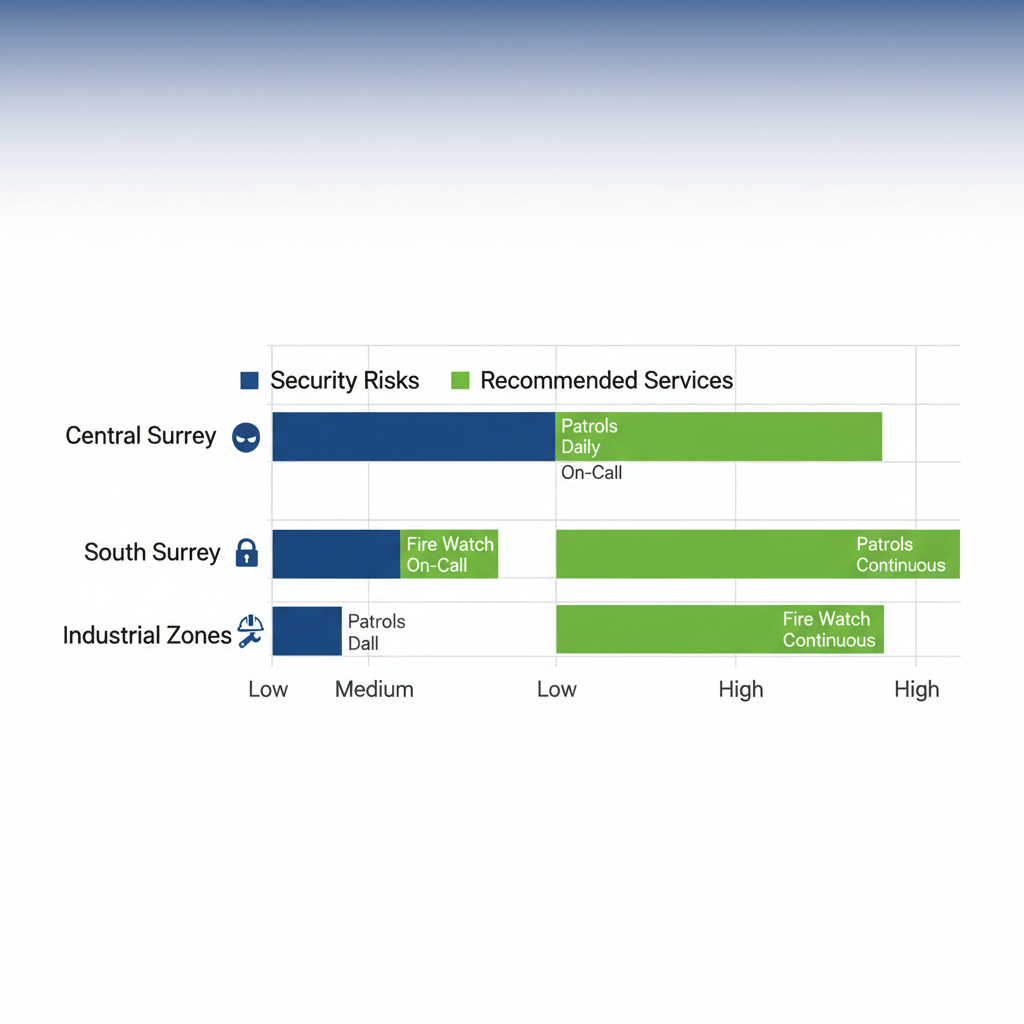 Security Risks Recommended Services

Central Surrey
Patrols
Daily
On-Call

South Surrey
Fire Watch
On-Call
Patrols
Continuous

Industrial Zones
Patrols
Dall
Fire Watch
Continuous

Low Medium Low High High